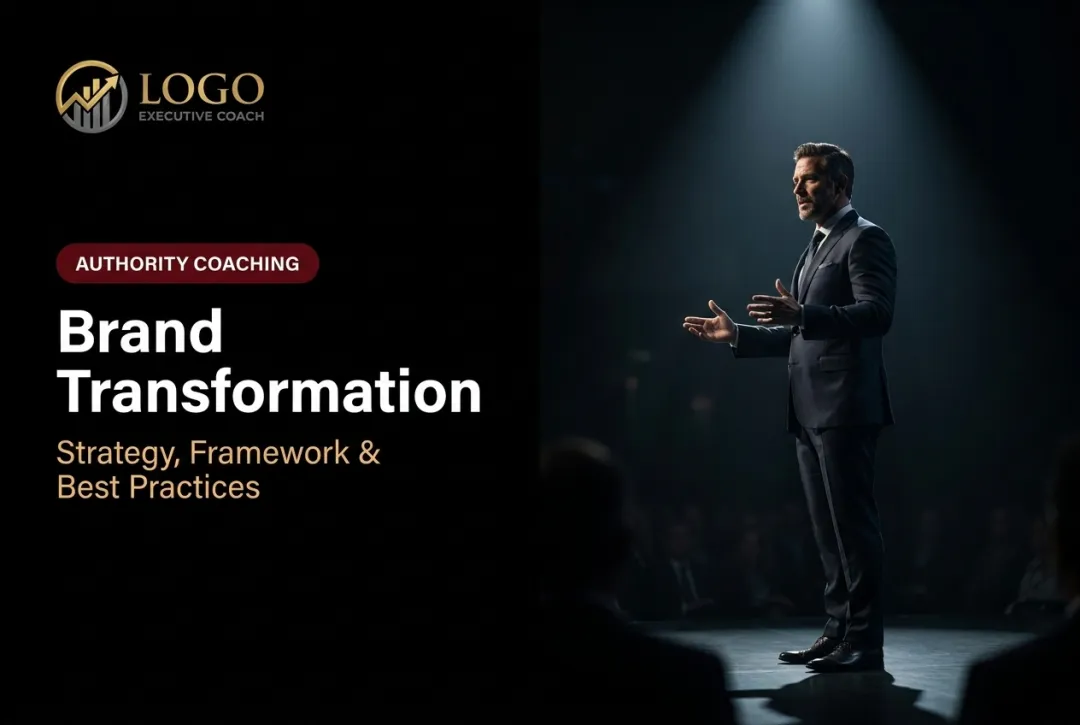 LOGO
EXECUTIVE COACH

AUTHORITY COACHING

Brand Transformation

Strategy, Framework & Best Practices